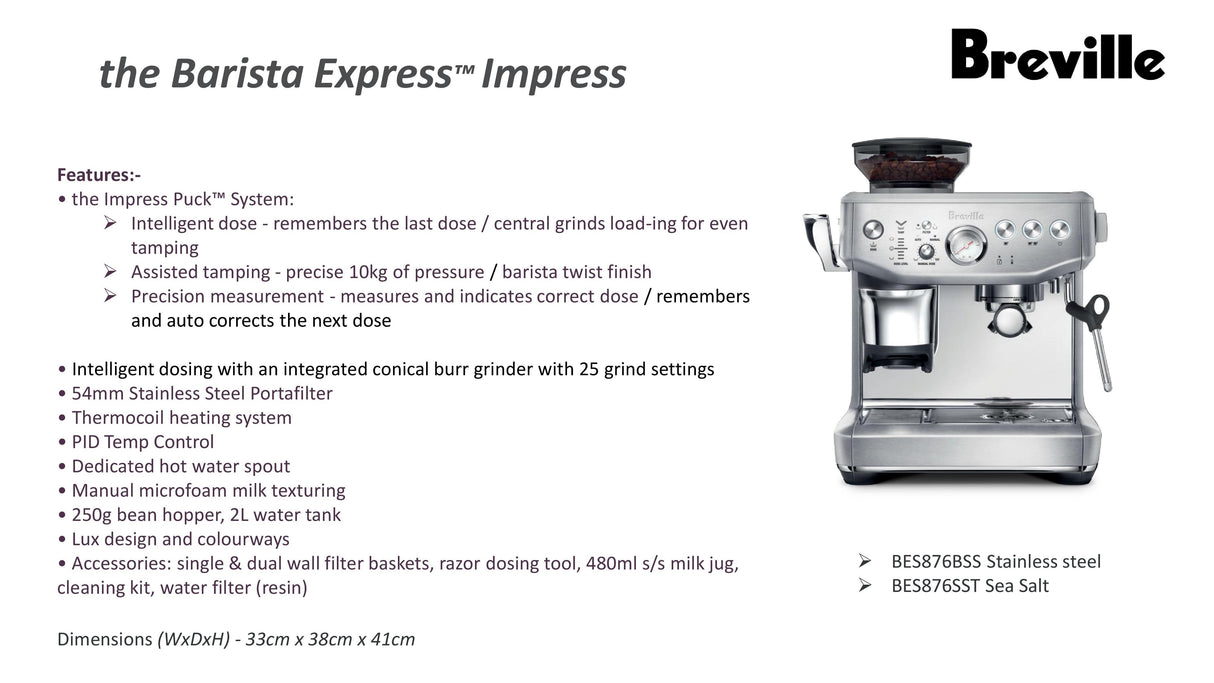 the Barista Express™ Impress

Breville

Features:-
• the Impress Puck™ System:
➢ Intelligent dose - remembers the last dose / central grinds load-ing for even tamping
➢ Assisted tamping - precise 10kg of pressure / barista twist finish
➢ Precision measurement - measures and indicates correct dose / remembers and auto corrects the next dose

• Intelligent dosing with an integrated conical burr grinder with 25 grind settings
• 54mm Stainless Steel Portafilter
• Thermocoil heating system
• PID Temp Control
• Dedicated hot water spout
• Manual microfoam milk texturing
• 250g bean hopper, 2L water tank
• Lux design and colourways
• Accessories: single & dual wall filter baskets, razor dosing tool, 480ml s/s milk jug, cleaning kit, water filter (resin)

Dimensions (WxDxH) - 33cm x 38cm x 41cm

Breville

➢ BES876BSS Stainless steel
➢ BES876SST Sea Salt